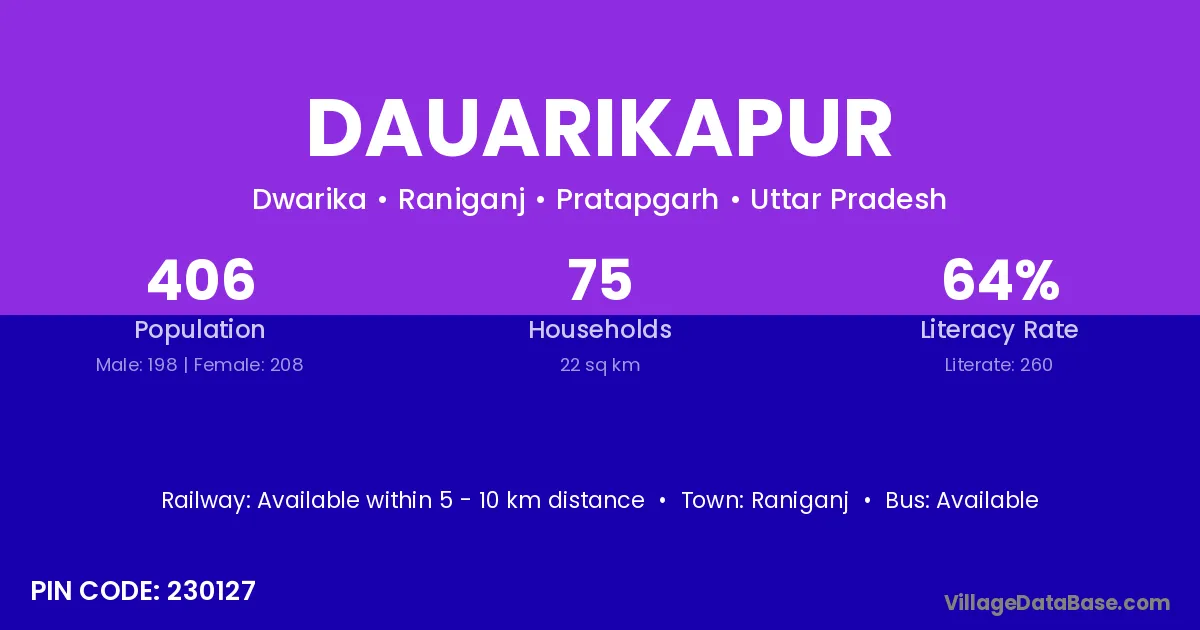 DAUARIKAPUR

Dwarika • Raniganj • Pratapgarh • Uttar Pradesh

406
Population
Male: 198 | Female: 208

75
Households
22 sq km

64%
Literacy Rate
Literate: 260

Railway: Available within 5 - 10 km distance • Town: Raniganj • Bus: Available

PIN CODE: 230127

VillageDataBase.com